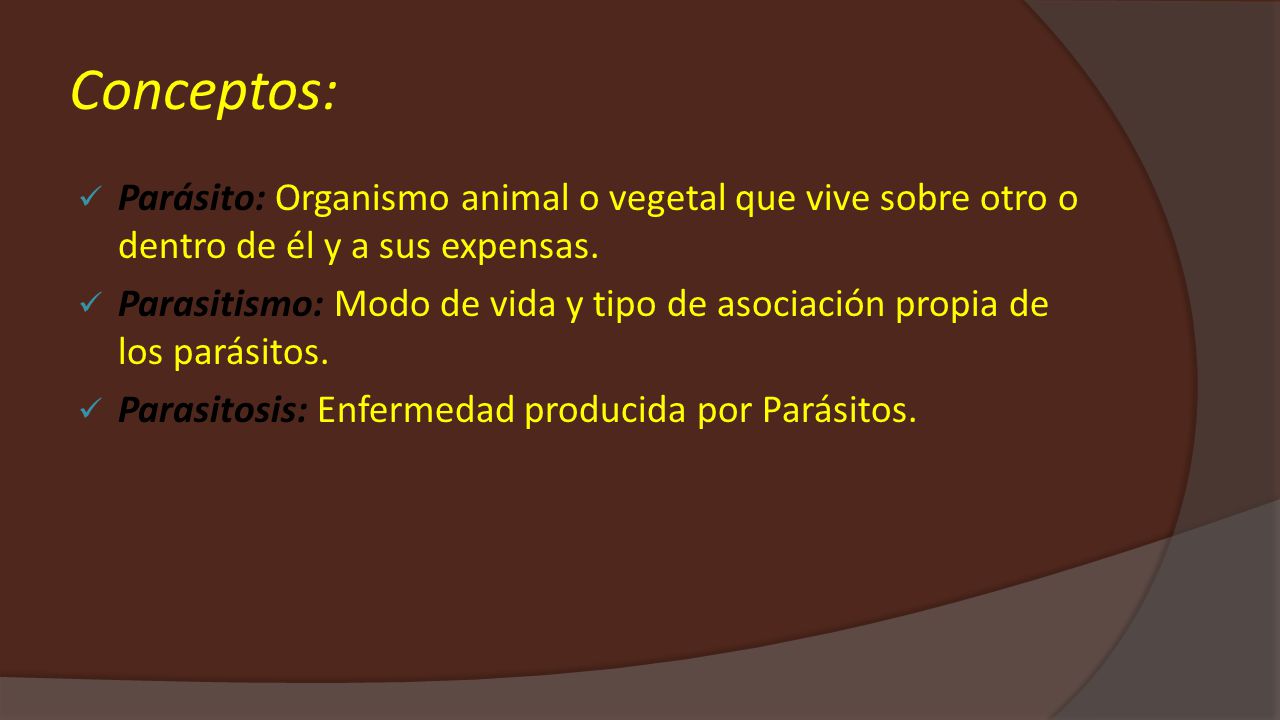 Conceptos:

✓ Parásito: Organismo animal o vegetal que vive sobre otro o dentro de él y a sus expensas.

✓ Parasitismo: Modo de vida y tipo de asociación propia de los parásitos.

✓ Parasitosis: Enfermedad producida por Parásitos.